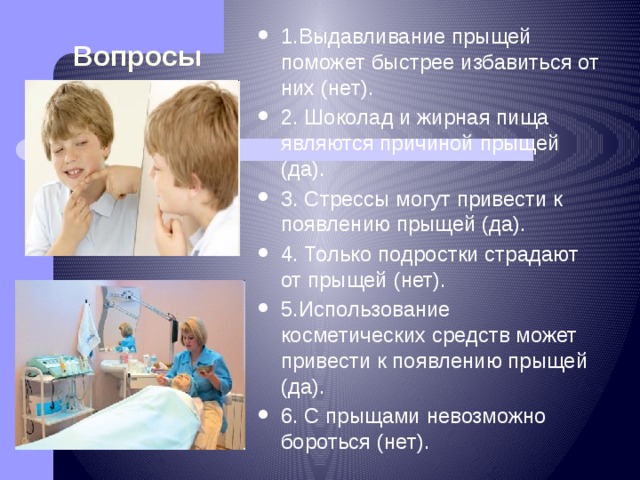 Вопросы

• 1.Выдавливание прыщей поможет быстрее избавиться от них (нет).
• 2. Шоколад и жирная пища являются причиной прыщей (да).
• 3. Стрессы могут привести к появлению прыщей (да).
• 4. Только подростки страдают от прыщей (нет).
• 5.Использование косметических средств может привести к появлению прыщей (да).
• 6. С прыщами невозможно бороться (нет).